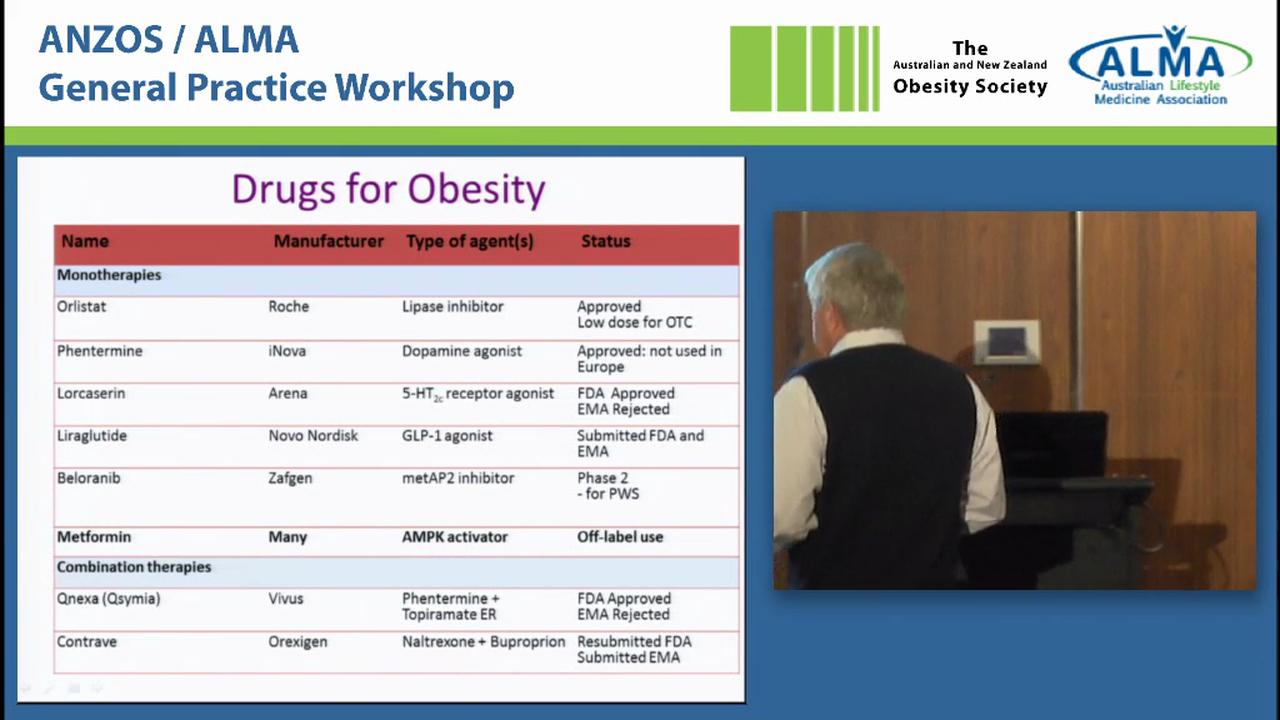 ANZOS / ALMA
General Practice Workshop

The Australian and New Zealand Obesity Society

ALMA Australian Lifestyle Medicine Association

Drugs for Obesity

| Name | Manufacturer | Type of agent(s) | Status |
|---|---|---|---|
| Monotherapies | | | |
| Orlistat | Roche | Lipase inhibitor | Approved Low dose for OTC |
| Phentermine | iNova | Dopamine agonist | Approved: not used in Europe |
| Lorcaserin | Arena | 5-HT$_{2c}$ receptor agonist | FDA Approved EMA Rejected |
| Liraglutide | Novo Nordisk | GLP-1 agonist | Submitted FDA and EMA |
| Beloranib | Zafgen | metAP2 inhibitor | Phase 2 - for PWS |
| Metformin | Many | AMPK activator | Off-label use |
| Combination therapies | | | |
| Qnexa (Qsymia) | Vivus | Phentermine + Topiramate ER | FDA Approved EMA Rejected |
| Contrave | Orexigen | Naltrexone + Buproprion | Resubmitted FDA Submitted EMA |